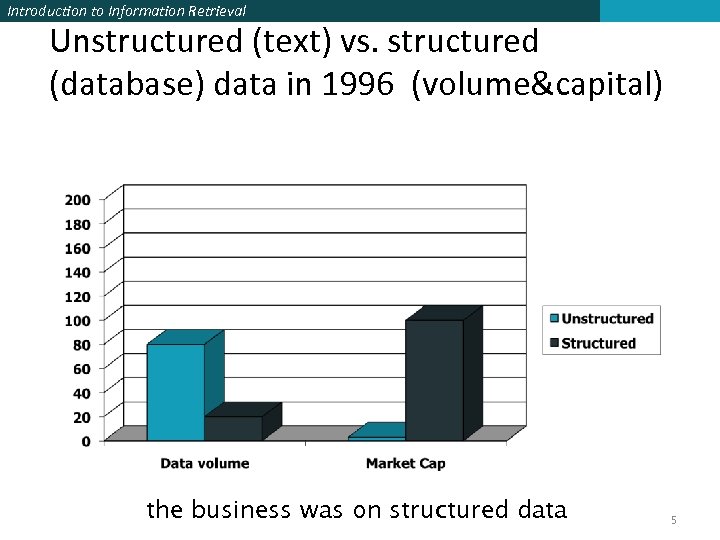 Introduction to Information Retrieval

Unstructured (text) vs. structured (database) data in 1996 (volume&capital)

200
180
160
140
120
100
80
60
40
20
0

Data volume
Market Cap

Unstructured
Structured

the business was on structured data

5